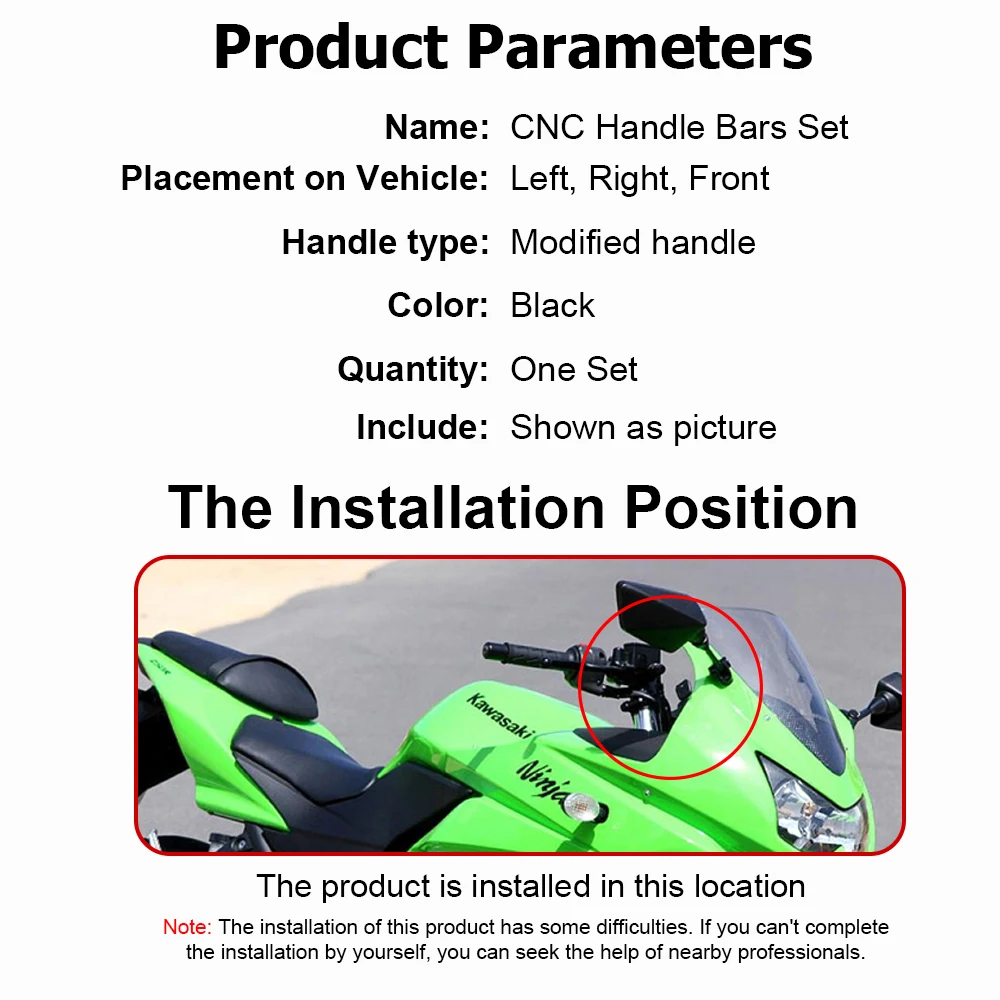 Product Parameters

Name: CNC Handle Bars Set
Placement on Vehicle: Left, Right, Front
Handle type: Modified handle
Color: Black
Quantity: One Set
Include: Shown as picture

The Installation Position

Kawasaki
Ninja

The product is installed in this location

Note: The installation of this product has some difficulties. If you can't complete the installation by yourself, you can seek the help of nearby professionals.